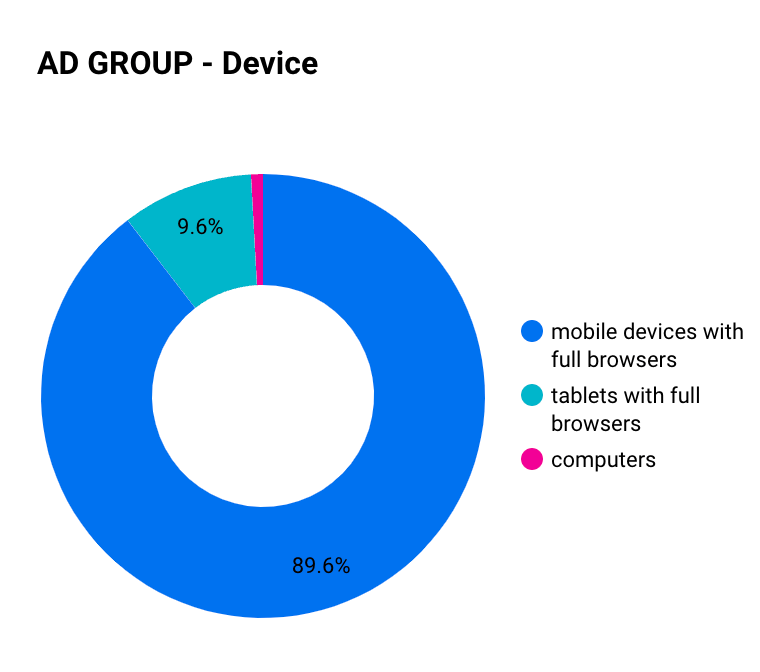 AD GROUP - Device

9.6%

89.6%

mobile devices with full browsers
tablets with full browsers
computers